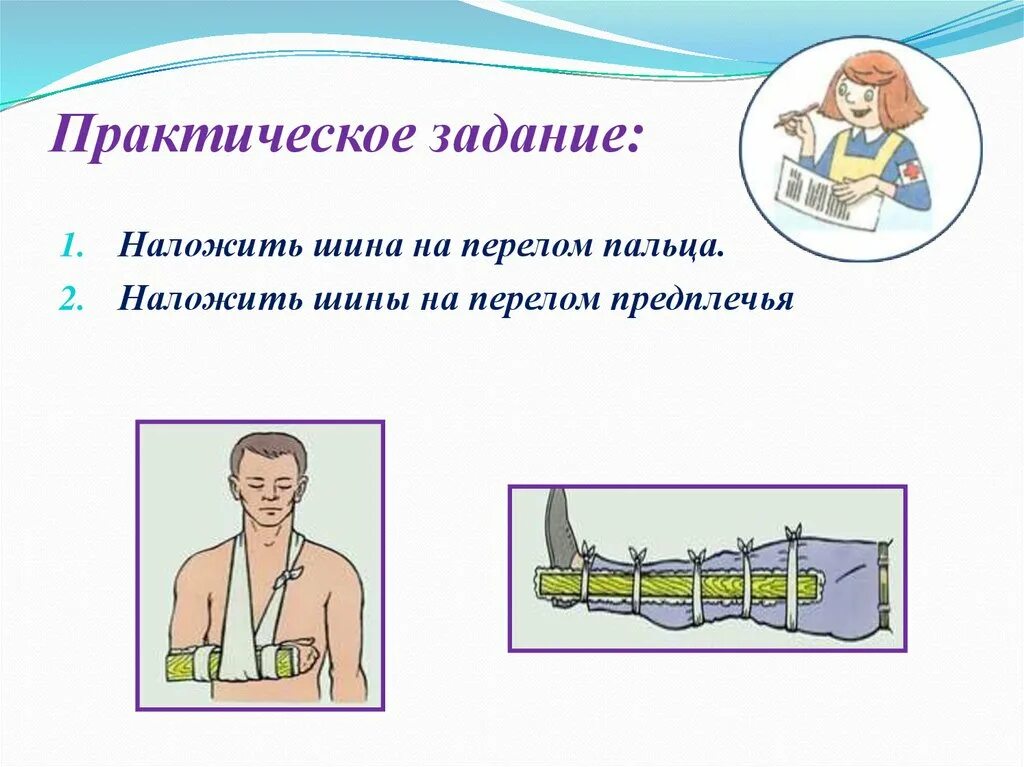 Практическое задание:

1. Наложить шина на перелом пальца.
2. Наложить шины на перелом предплечья